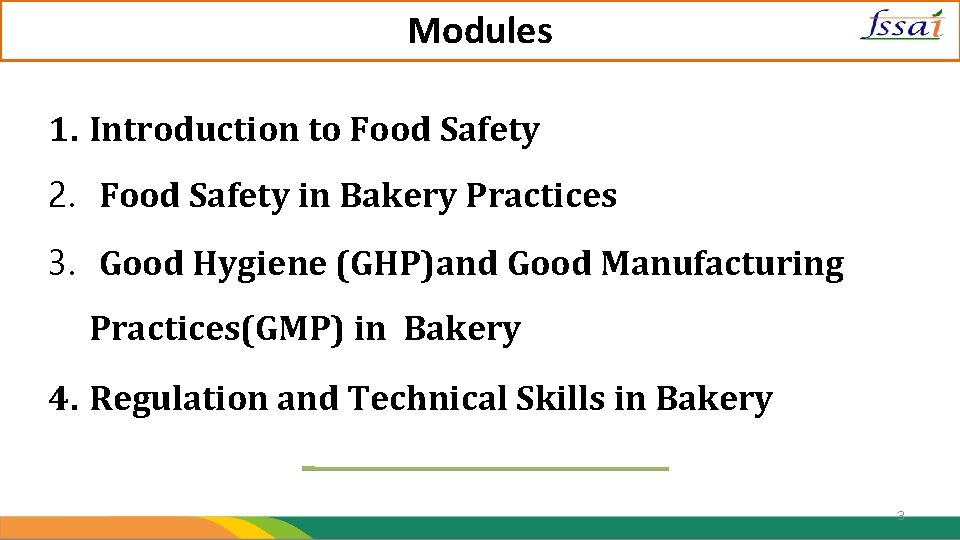 Modules

fssai

1. Introduction to Food Safety

2. Food Safety in Bakery Practices

3. Good Hygiene (GHP)and Good Manufacturing Practices(GMP) in Bakery

4. Regulation and Technical Skills in Bakery

3